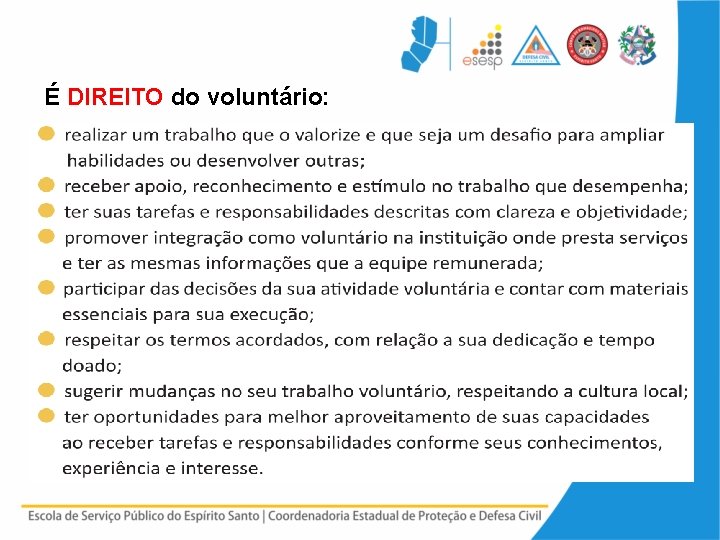 esesp

DEFESA CIVIL

É DIREITO do voluntário:

realizar um trabalho que o valorize e que seja um desafio para ampliar habilidades ou desenvolver outras;

receber apoio, reconhecimento e estímulo no trabalho que desempenha;

ter suas tarefas e responsabilidades descritas com clareza e objetividade;

promover integração como voluntário na instituição onde presta serviços e ter as mesmas informações que a equipe remunerada;

participar das decisões da sua atividade voluntária e contar com materiais essenciais para sua execução;

respeitar os termos acordados, com relação a sua dedicação e tempo doado;

sugerir mudanças no seu trabalho voluntário, respeitando a cultura local;

ter oportunidades para melhor aproveitamento de suas capacidades ao receber tarefas e responsabilidades conforme seus conhecimentos, experiência e interesse.

Escola de Serviço Público do Espírito Santo | Coordenadoria Estadual de Proteção e Defesa Civil